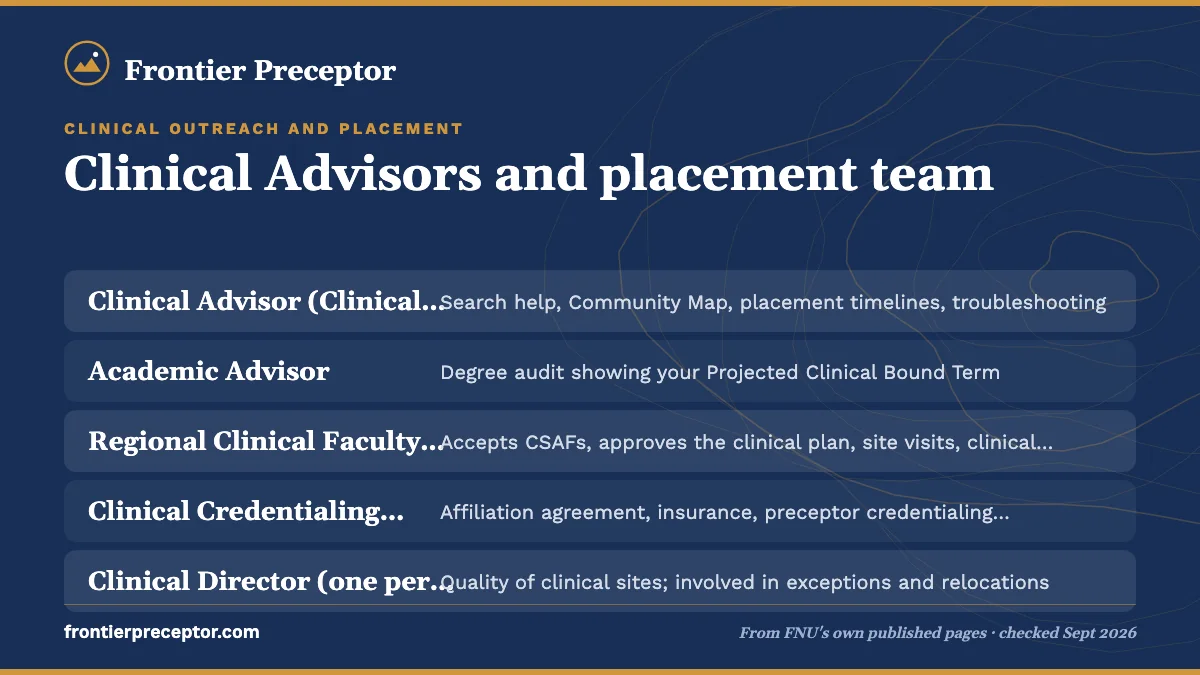 Frontier Preceptor

CLINICAL OUTREACH AND PLACEMENT

Clinical Advisors and placement team

| | |
|---|---|
| Clinical Advisor (Clinical... | Search help, Community Map, placement timelines, troubleshooting |
| Academic Advisor | Degree audit showing your Projected Clinical Bound Term |
| Regional Clinical Faculty... | Accepts CSAFs, approves the clinical plan, site visits, clinical... |
| Clinical Credentialing... | Affiliation agreement, insurance, preceptor credentialing... |
| Clinical Director (one per... | Quality of clinical sites; involved in exceptions and relocations |

frontierpreceptor.com

From FNU's own published pages · checked Sept 2026